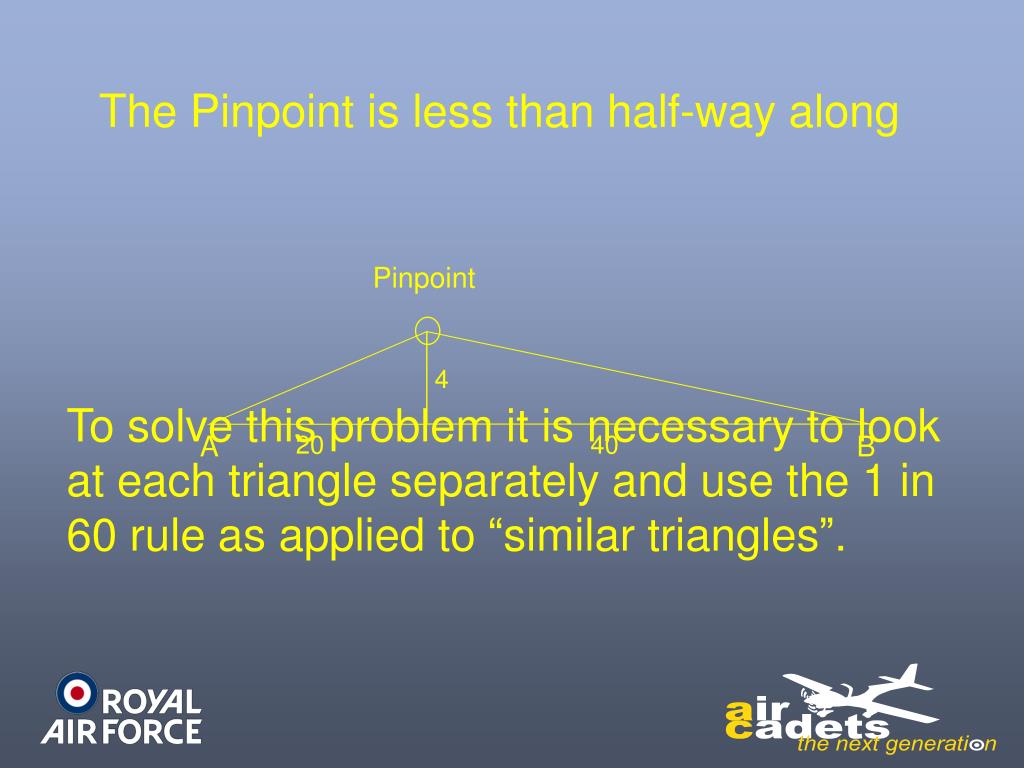 The Pinpoint is less than half-way along

Pinpoint

4

A

20

40

B

To solve this problem it is necessary to look at each triangle separately and use the 1 in 60 rule as applied to “similar triangles”.

ROYAL AIR FORCE

air cadets
the next generation